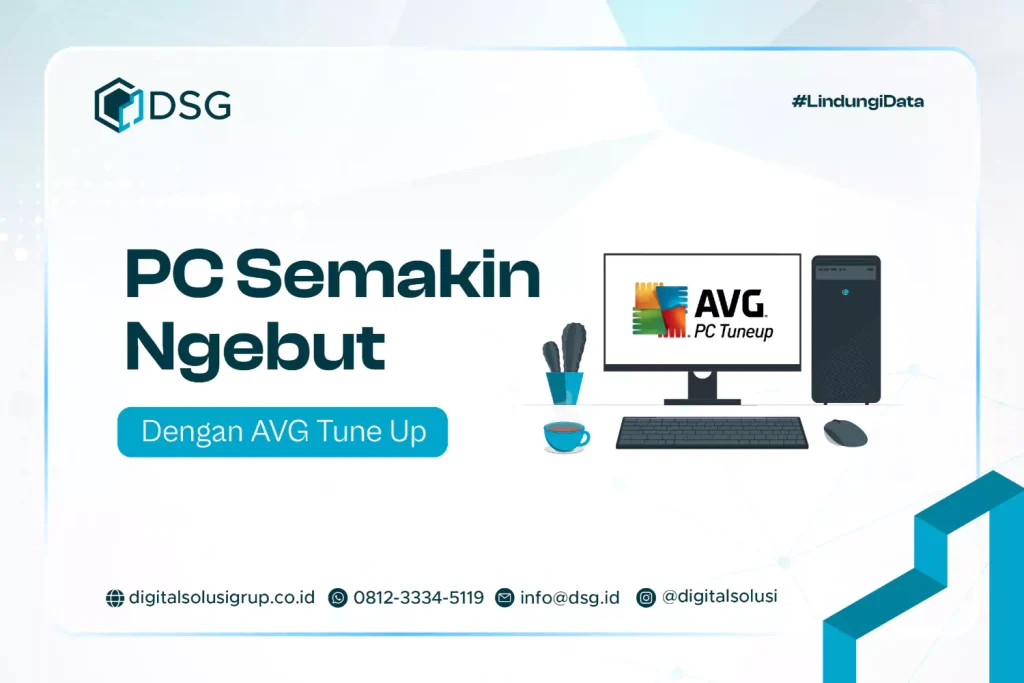 DSG

#LindungiData

PC Semakin Ngebut

Dengan AVG Tune Up

AVG. PC Tuneup

digitalsolusigrup.co.id 0812-3334-5119 info@dsg.id @digitalsolusi